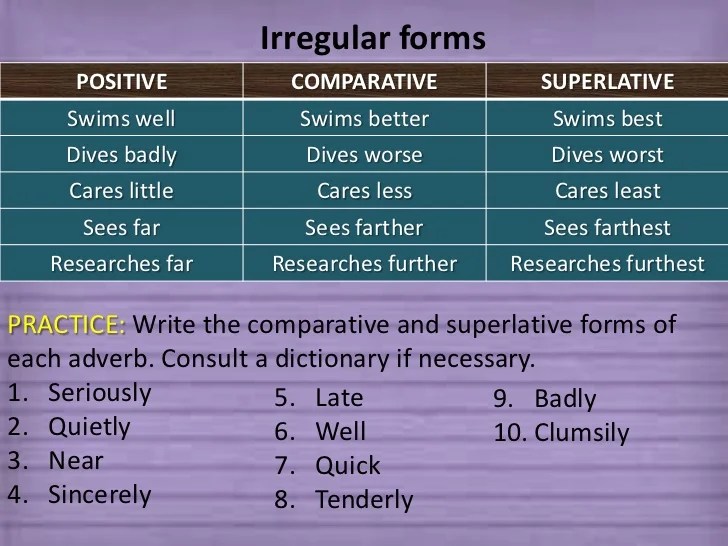 Irregular forms

| POSITIVE | COMPARATIVE | SUPERLATIVE |
|---|---|---|
| Swims well | Swims better | Swims best |
| Dives badly | Dives worse | Dives worst |
| Cares little | Cares less | Cares least |
| Sees far | Sees farther | Sees farthest |
| Researches far | Researches further | Researches furthest |

PRACTICE: Write the comparative and superlative forms of each adverb. Consult a dictionary if necessary.

1. Seriously
2. Quietly
3. Near
4. Sincerely

5. Late
6. Well
7. Quick
8. Tenderly

9. Badly
10. Clumsily